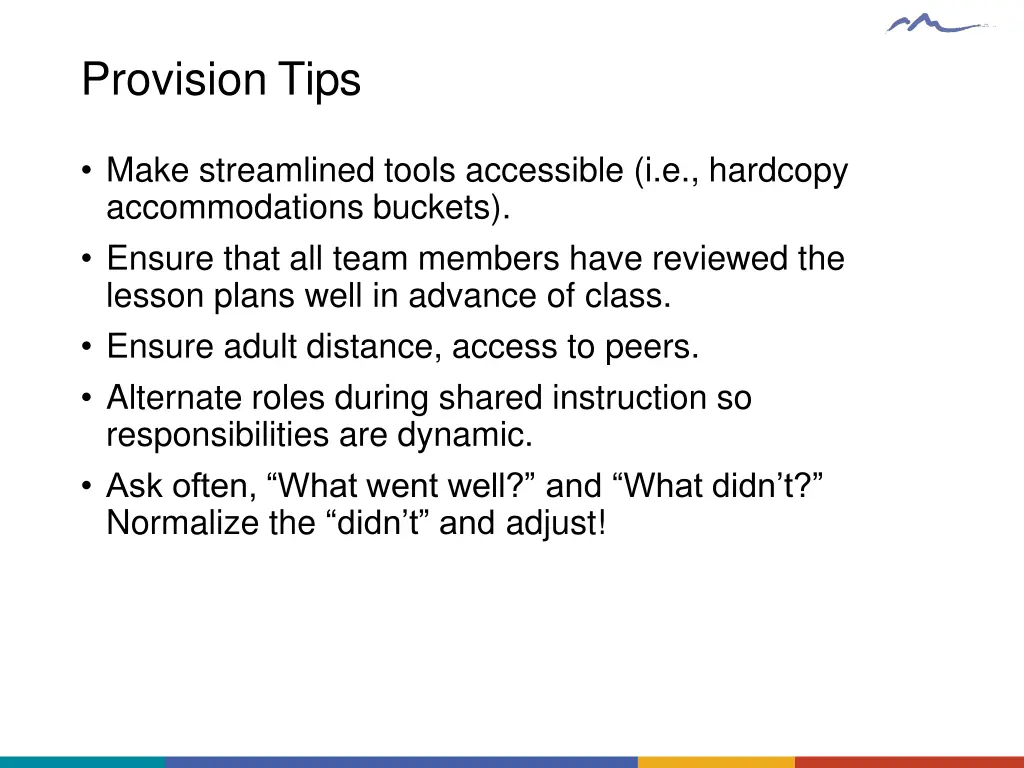 Provision Tips

• Make streamlined tools accessible (i.e., hardcopy accommodations buckets).
• Ensure that all team members have reviewed the lesson plans well in advance of class.
• Ensure adult distance, access to peers.
• Alternate roles during shared instruction so responsibilities are dynamic.
• Ask often, “What went well?” and “What didn’t?” Normalize the “didn’t” and adjust!